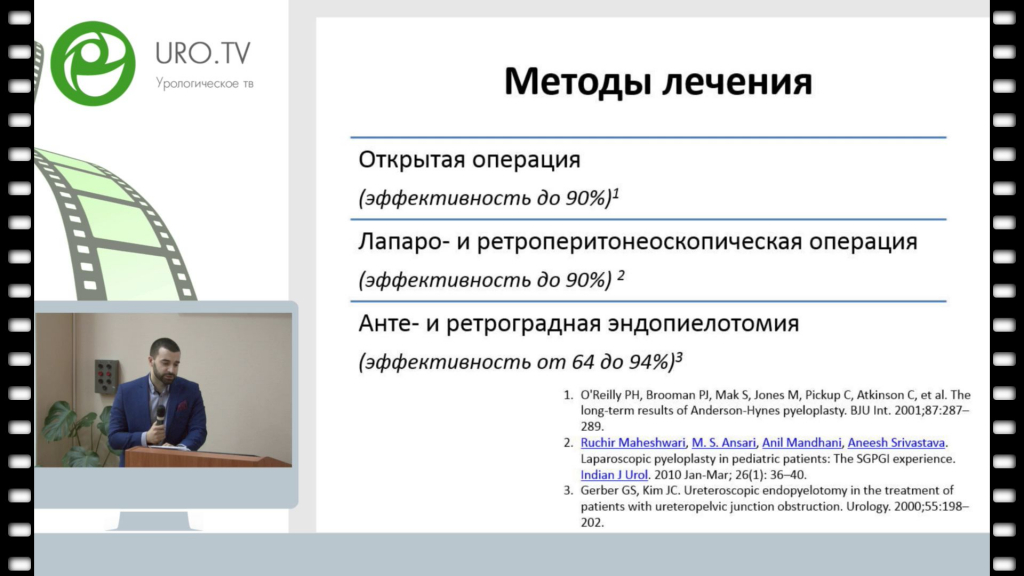 URO.TV
Урологическое тв

Методы лечения

Открытая операция
(эффективность до 90%)$^1$

Лапаро- и ретроперитонеоскопическая операция
(эффективность до 90%) $^2$

Анте- и ретроградная эндопиелотомия
(эффективность от 64 до 94%)$^3$

1. O'Reilly PH, Brooman PJ, Mak S, Jones M, Pickup C, Atkinson C, et al. The long-term results of Anderson-Hynes pyeloplasty. BJU Int. 2001;87:287–289.
2. Ruchir Maheshwari, M. S. Ansari, Anil Mandhani, Aneesh Srivastava. Laparoscopic pyeloplasty in pediatric patients: The SGPGI experience. Indian J Urol. 2010 Jan-Mar; 26(1): 36–40.
3. Gerber GS, Kim JC. Ureteroscopic endopyelotomy in the treatment of patients with ureteropelvic junction obstruction. Urology. 2000;55:198–202.